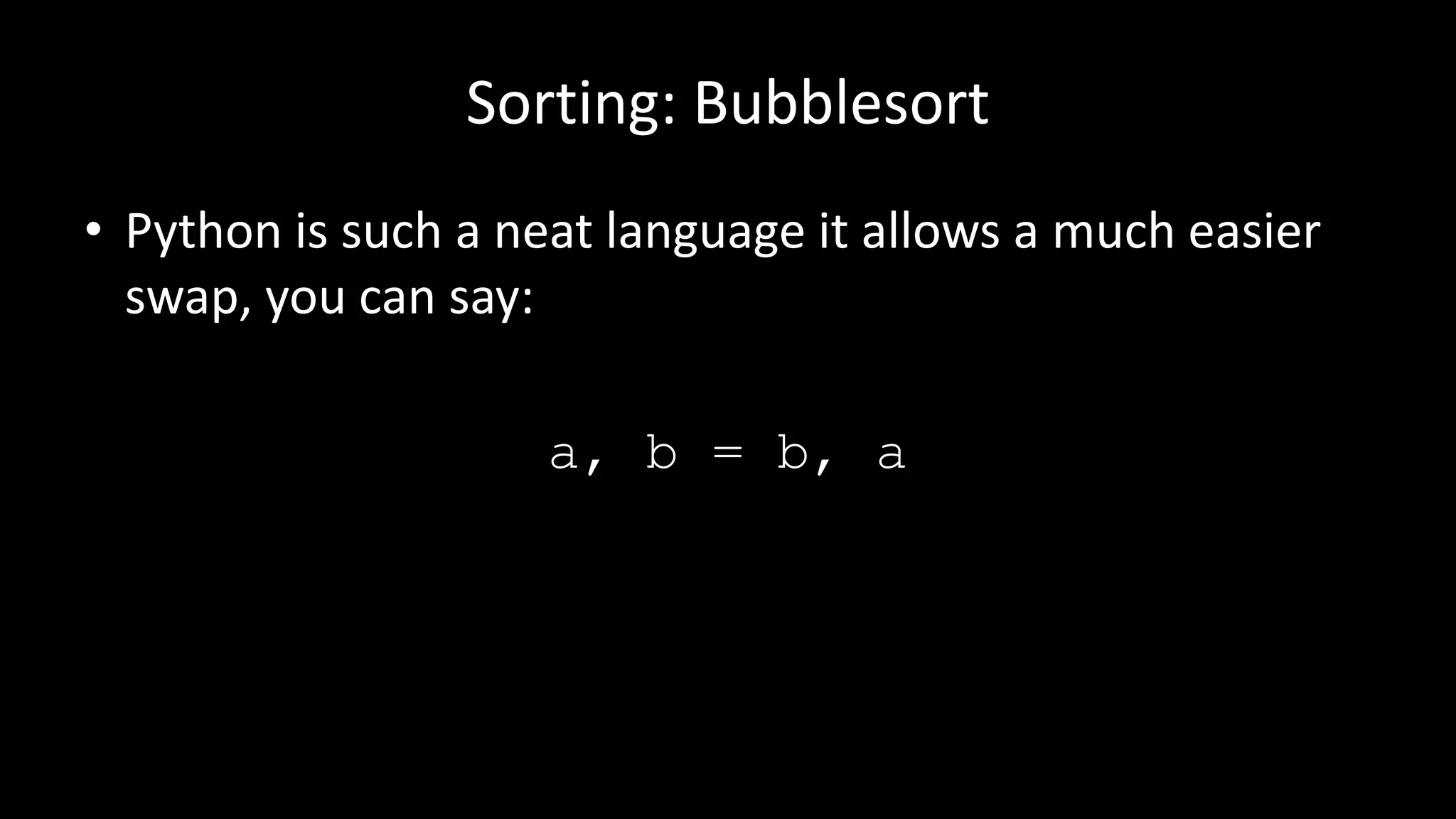 Sorting: Bubblesort

• Python is such a neat language it allows a much easier swap, you can say:

a, b = b, a